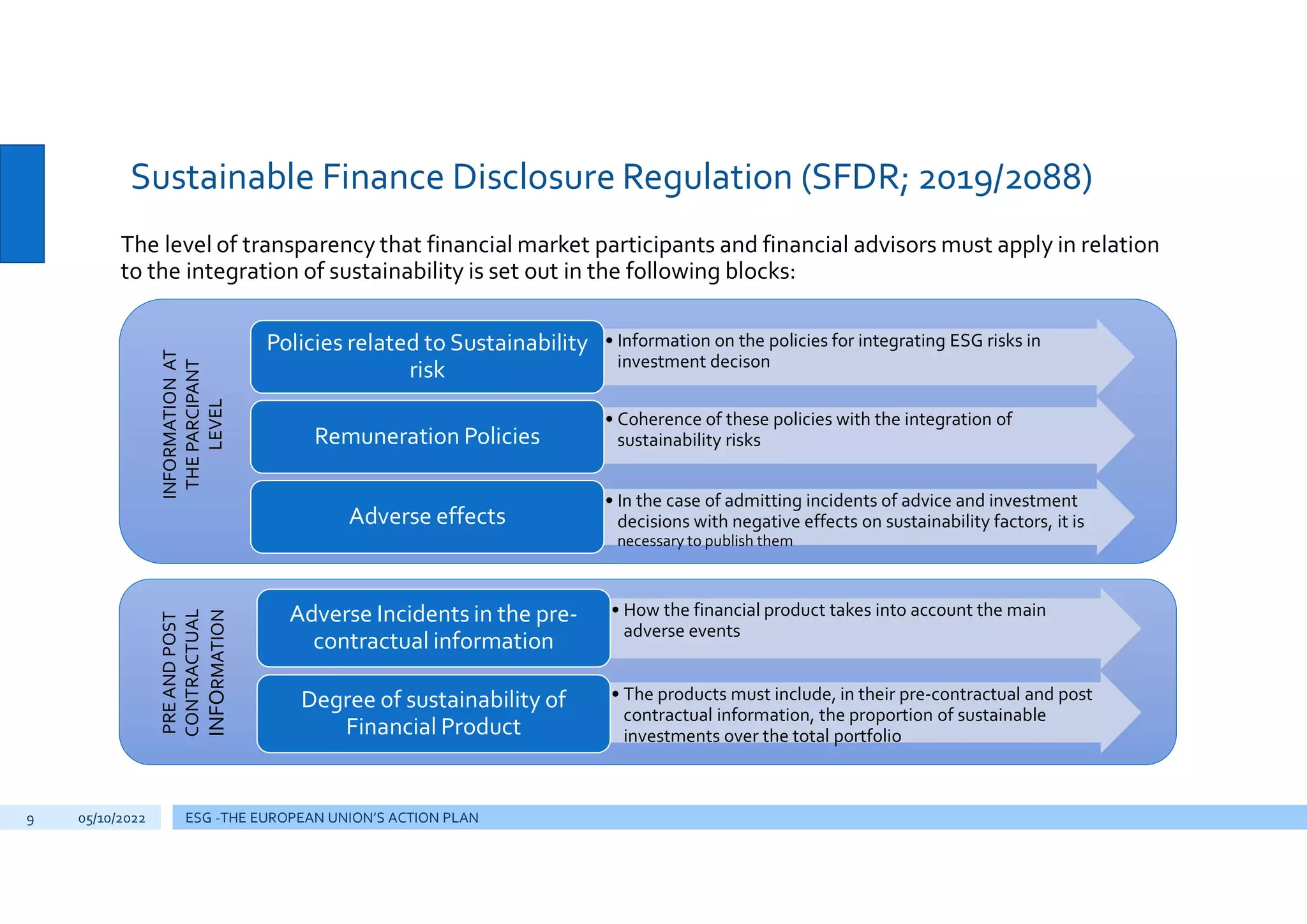 Sustainable Finance Disclosure Regulation (SFDR; 2019/2088)

The level of transparency that financial market participants and financial advisors must apply in relation to the integration of sustainability is set out in the following blocks:

INFORMATION AT THE PARCIPANT LEVEL

Policies related to Sustainability risk

• Information on the policies for integrating ESG risks in investment decison

Remuneration Policies

• Coherence of these policies with the integration of sustainability risks

Adverse effects

• In the case of admitting incidents of advice and investment decisions with negative effects on sustainability factors, it is necessary to publish them

PRE AND POST CONTRACTUAL INFORMATION

Adverse Incidents in the pre-contractual information

• How the financial product takes into account the main adverse events

Degree of sustainability of Financial Product

• The products must include, in their pre-contractual and post contractual information, the proportion of sustainable investments over the total portfolio

9 05/10/2022 ESG -THE EUROPEAN UNION'S ACTION PLAN